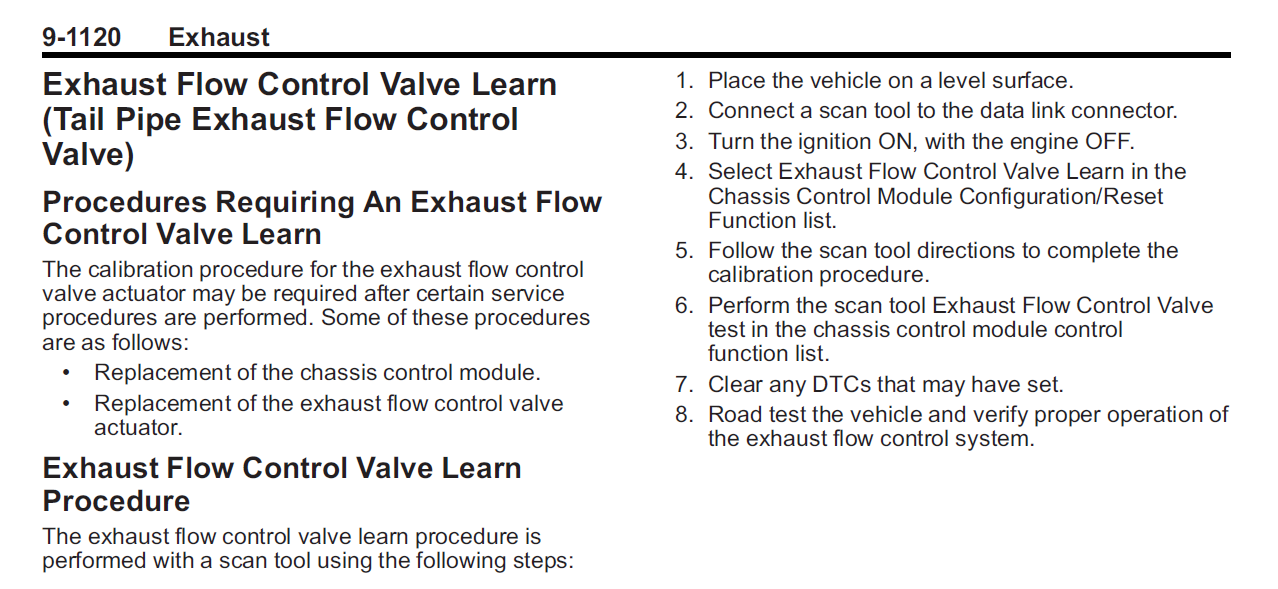 9-1120 Exhaust

Exhaust Flow Control Valve Learn (Tail Pipe Exhaust Flow Control Valve)

Procedures Requiring An Exhaust Flow Control Valve Learn

The calibration procedure for the exhaust flow control valve actuator may be required after certain service procedures are performed. Some of these procedures are as follows:

• Replacement of the chassis control module.

• Replacement of the exhaust flow control valve actuator.

Exhaust Flow Control Valve Learn Procedure

The exhaust flow control valve learn procedure is performed with a scan tool using the following steps:

1. Place the vehicle on a level surface.

2. Connect a scan tool to the data link connector.

3. Turn the ignition ON, with the engine OFF.

4. Select Exhaust Flow Control Valve Learn in the Chassis Control Module Configuration/Reset Function list.

5. Follow the scan tool directions to complete the calibration procedure.

6. Perform the scan tool Exhaust Flow Control Valve test in the chassis control module control function list.

7. Clear any DTCs that may have set.

8. Road test the vehicle and verify proper operation of the exhaust flow control system.